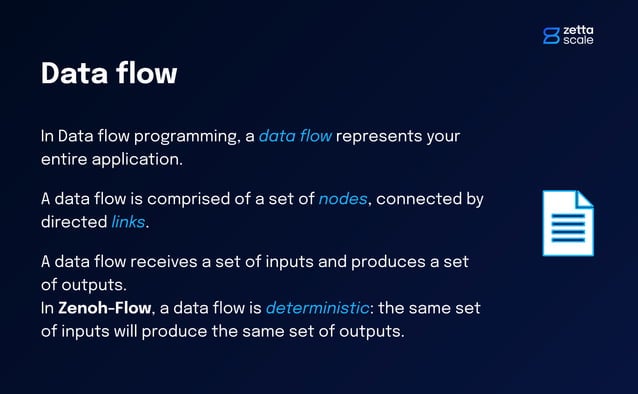 zetta scale

Data flow

In Data flow programming, a data flow represents your entire application.

A data flow is comprised of a set of nodes, connected by directed links.

A data flow receives a set of inputs and produces a set of outputs.
In Zenoh-Flow, a data flow is deterministic: the same set of inputs will produce the same set of outputs.